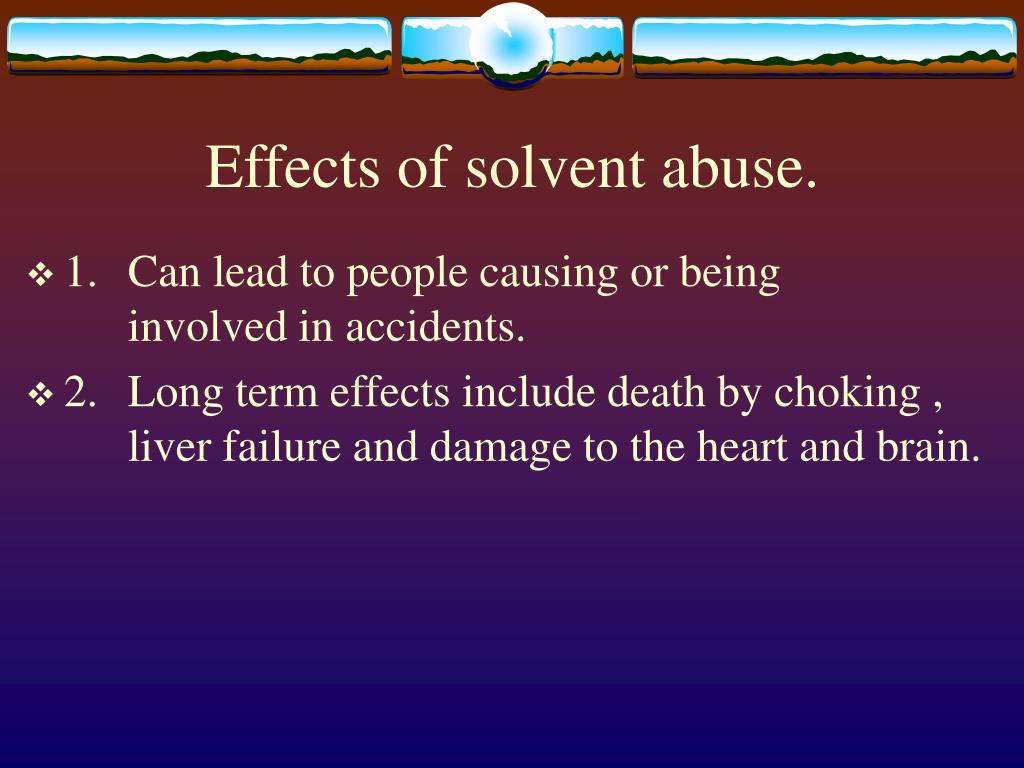 Effects of solvent abuse.

❖ 1. Can lead to people causing or being involved in accidents.

❖ 2. Long term effects include death by choking , liver failure and damage to the heart and brain.